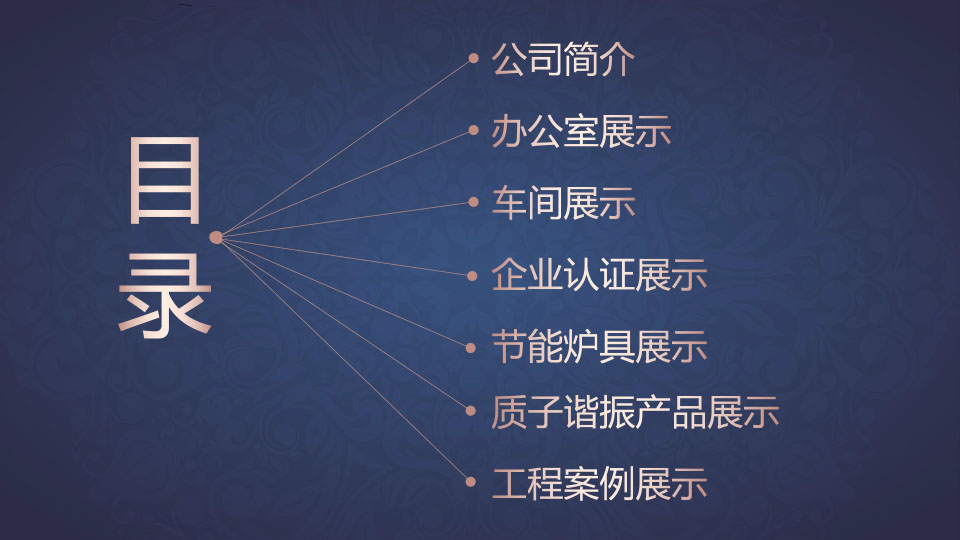 目录

公司简介

办公室展示

车间展示

企业认证展示

节能炉具展示

质子谐振产品展示

工程案例展示